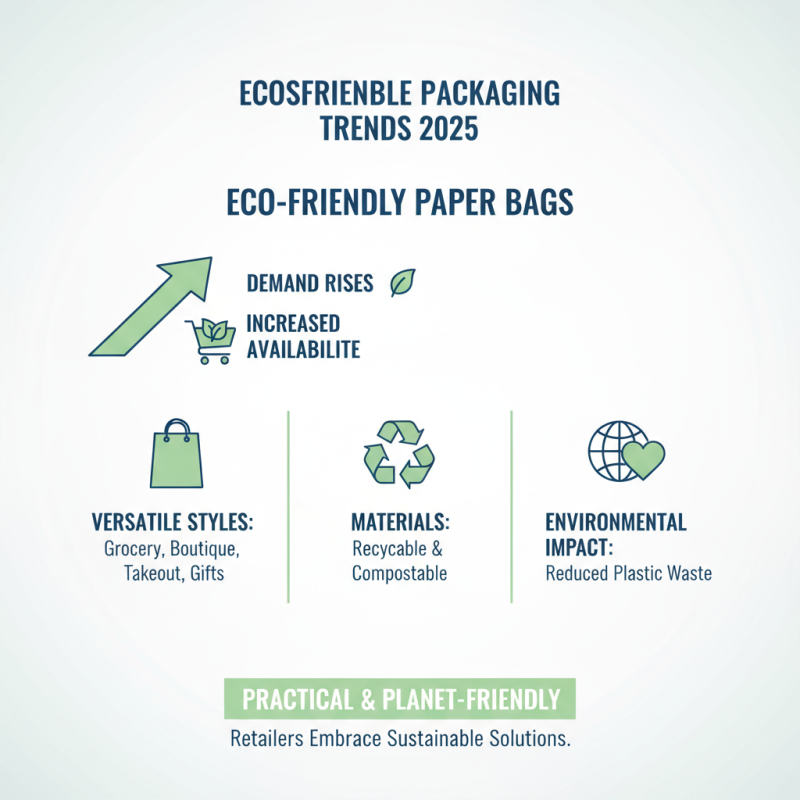 ECOSFRIENBLE PACKAGING TRENDS 2025

ECO-FRIENDLY PAPER BAGS

DEMAND RISES

INCREASED AVAILABILITE

VERSATILE STYLES:
Grocery, Boutique, Takeout, Gifts

MATERIALS:
Recycable & Compostable

ENVIRONMENTAL IMPACT:
Reduced Plastic Waste

PRACTICAL & PLANET-FRIENDLY

Retailers Embrace Sustainable Solutions.